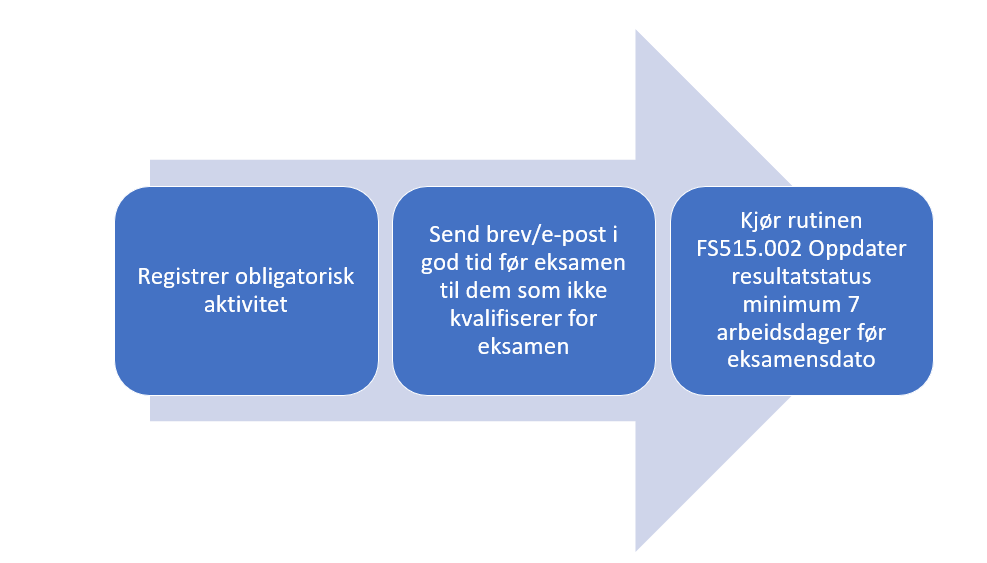 Registrer obligatorisk aktivitet

Send brev/e-post i god tid før eksamen til dem som ikke kvalifiserer for eksamen

Kjør rutinen FS515.002 Oppdater resultatstatus minimum 7 arbeidsdager før eksamensdato